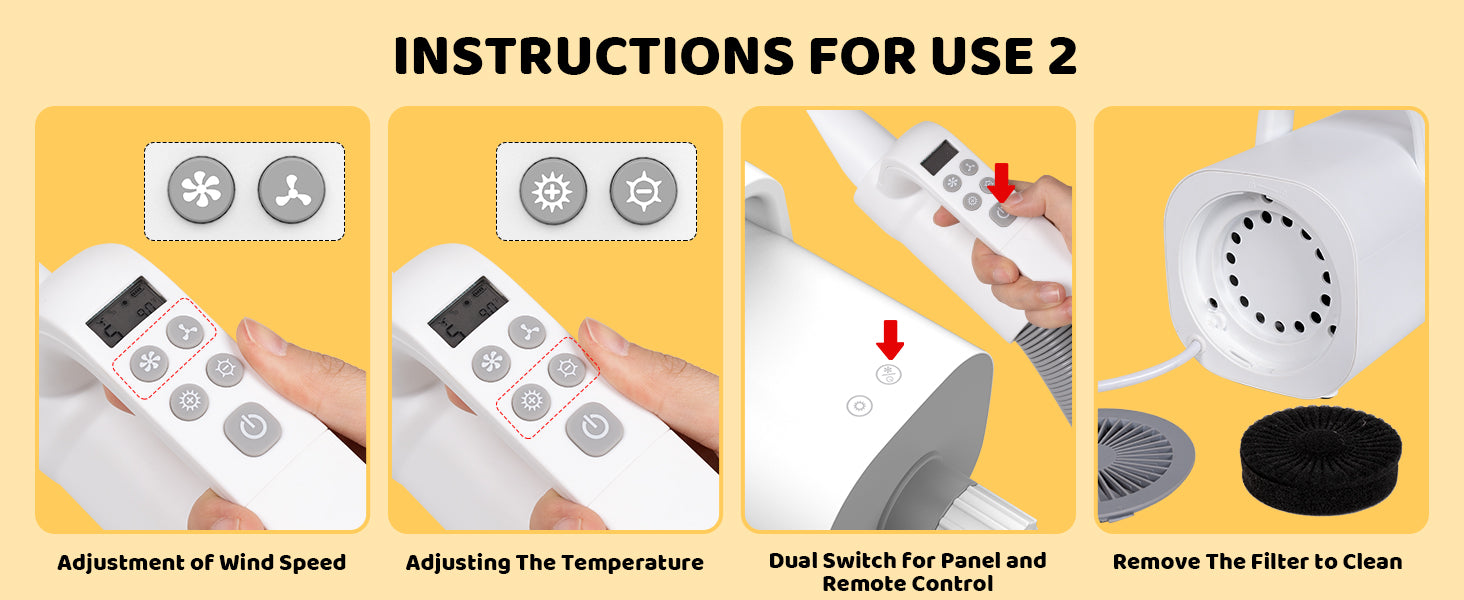 INSTRUCTIONS FOR USE 2

Adjustment of Wind Speed

Adjusting The Temperature

Dual Switch for Panel and Remote Control

Remove The Filter to Clean